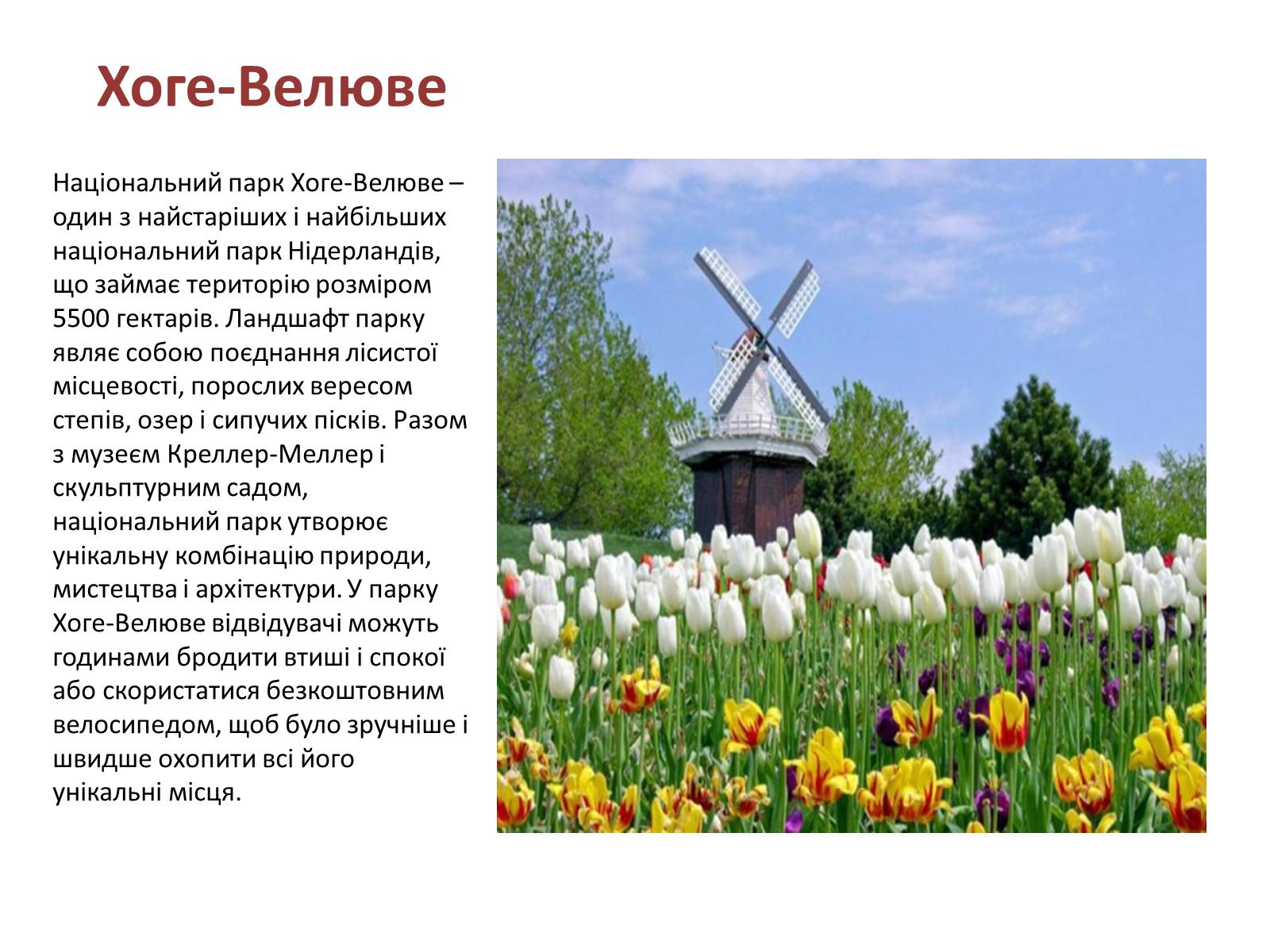 Хоге-Велюве

Національний парк Хоге-Велюве – один з найстаріших і найбільших національний парк Нідерландів, що займає територію розміром 5500 гектарів. Ландшафт парку являє собою поєднання лісистої місцевості, порослих вересом степів, озер і сипучих пісків. Разом з музеєм Креллер-Меллер і скульптурним садом, національний парк утворює унікальну комбінацію природи, мистецтва і архітектури. У парку Хоге-Велюве відвідувачі можуть годинами бродити втиші і спокої або скористатися безкоштовним велосипедом, щоб було зручніше і швидше охопити всі його унікальні місця.